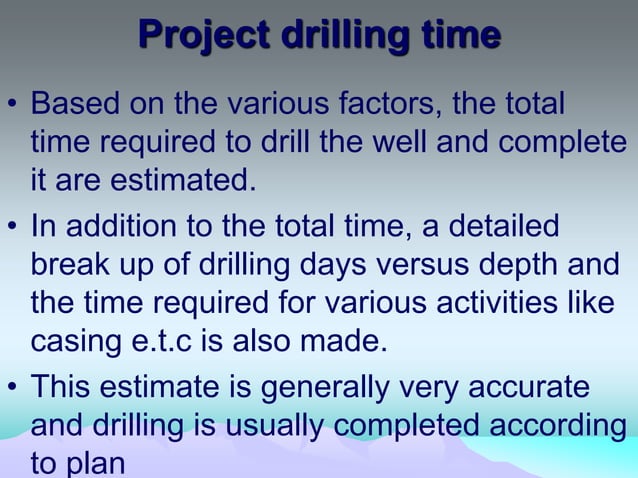 Project drilling time

• Based on the various factors, the total time required to drill the well and complete it are estimated.

• In addition to the total time, a detailed break up of drilling days versus depth and the time required for various activities like casing e.t.c is also made.

• This estimate is generally very accurate and drilling is usually completed according to plan